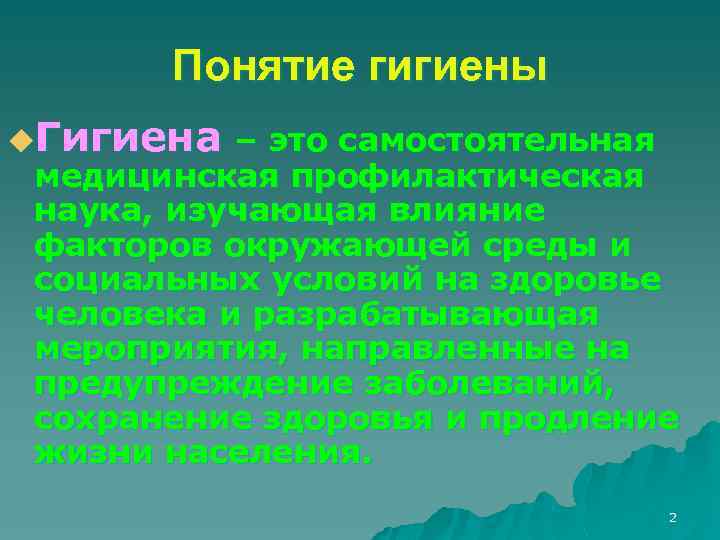 Понятие гигиены

Гигиена – это самостоятельная медицинская профилактическая наука, изучающая влияние факторов окружающей среды и социальных условий на здоровье человека и разрабатывающая мероприятия, направленные на предупреждение заболеваний, сохранение здоровья и продление жизни населения.

2